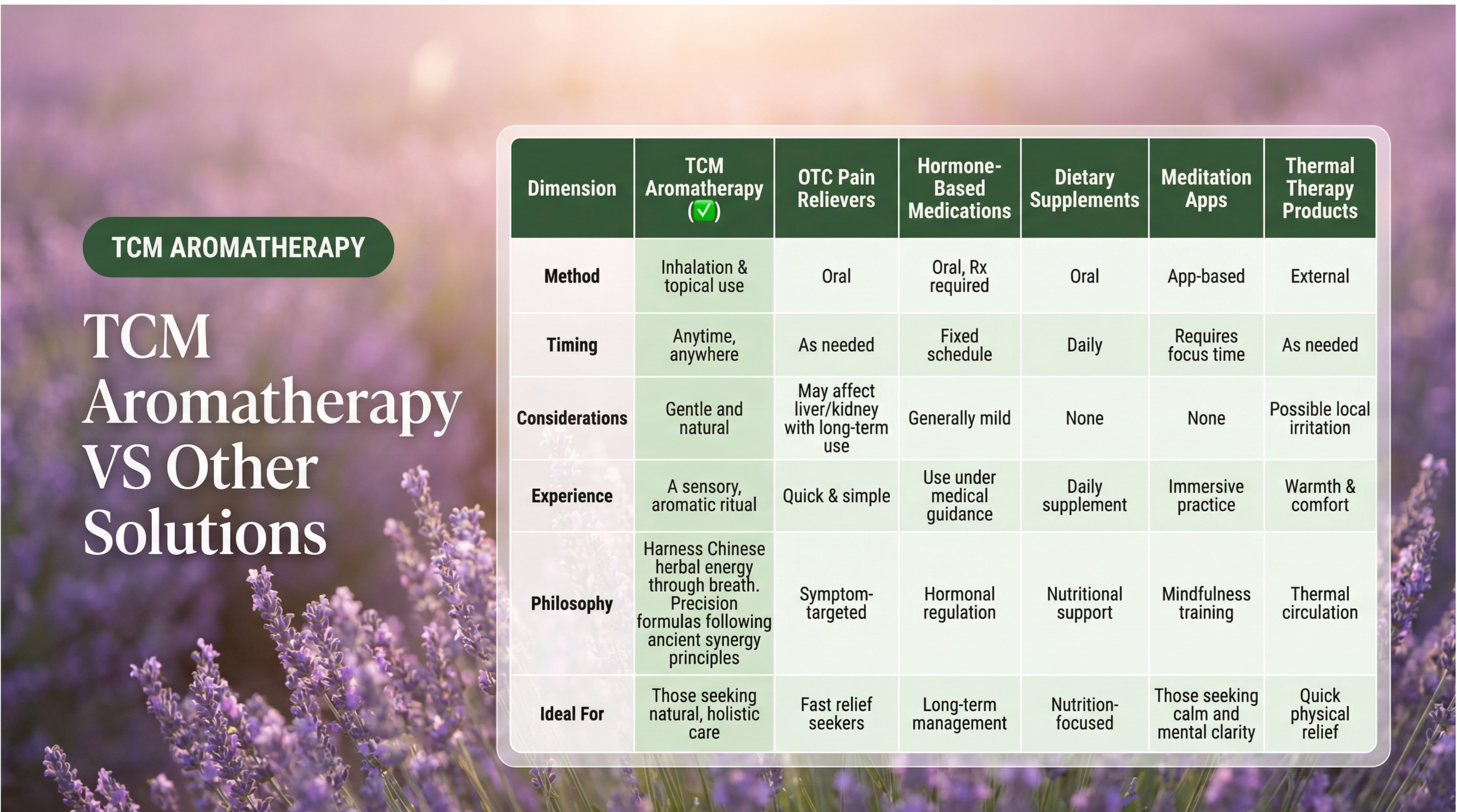 TCM AROMATHERAPY

TCM Aromatherapy VS Other Solutions

| Dimension | TCM Aromatherapy (✅) | OTC Pain Relievers | Hormone-Based Medications | Dietary Supplements | Meditation Apps | Thermal Therapy Products |
|---|---|---|---|---|---|---|
| Method | Inhalation & topical use | Oral | Oral, Rx required | Oral | App-based | External |
| Timing | Anytime, anywhere | As needed | Fixed schedule | Daily | Requires focus time | As needed |
| Considerations | Gentle and natural | May affect liver/kidney with long-term use | Generally mild | None | None | Possible local irritation |
| Experience | A sensory, aromatic ritual | Quick & simple | Use under medical guidance | Daily supplement | Immersive practice | Warmth & comfort |
| Philosophy | Harness Chinese herbal energy through breath. Precision formulas following ancient synergy principles | Symptom-targeted | Hormonal regulation | Nutritional support | Mindfulness training | Thermal circulation |
| Ideal For | Those seeking natural, holistic care | Fast relief seekers | Long-term management | Nutrition-focused | Those seeking calm and mental clarity | Quick physical relief |